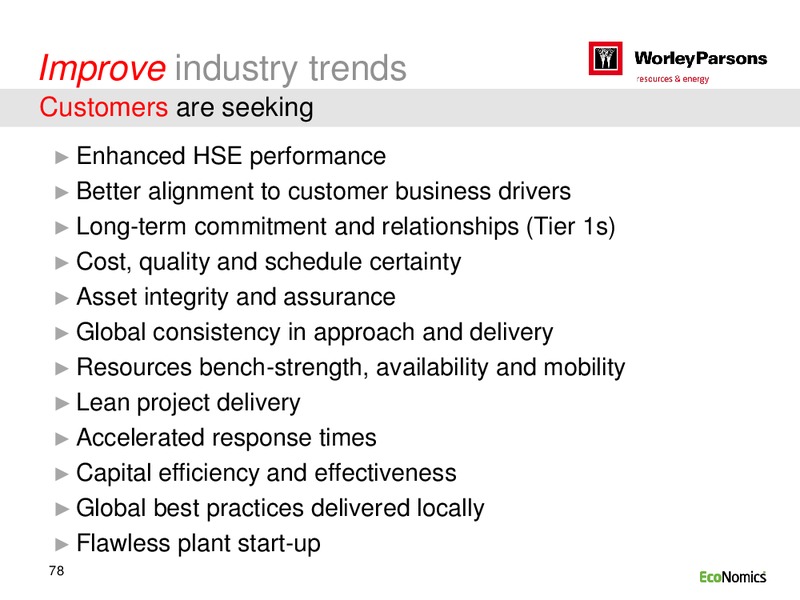 Improve industry trends

WorleyParsons
resources & energy

Customers are seeking

► Enhanced HSE performance
► Better alignment to customer business drivers
► Long-term commitment and relationships (Tier 1s)
► Cost, quality and schedule certainty
► Asset integrity and assurance
► Global consistency in approach and delivery
► Resources bench-strength, availability and mobility
► Lean project delivery
► Accelerated response times
► Capital efficiency and effectiveness
► Global best practices delivered locally
► Flawless plant start-up

78

EcoNomics